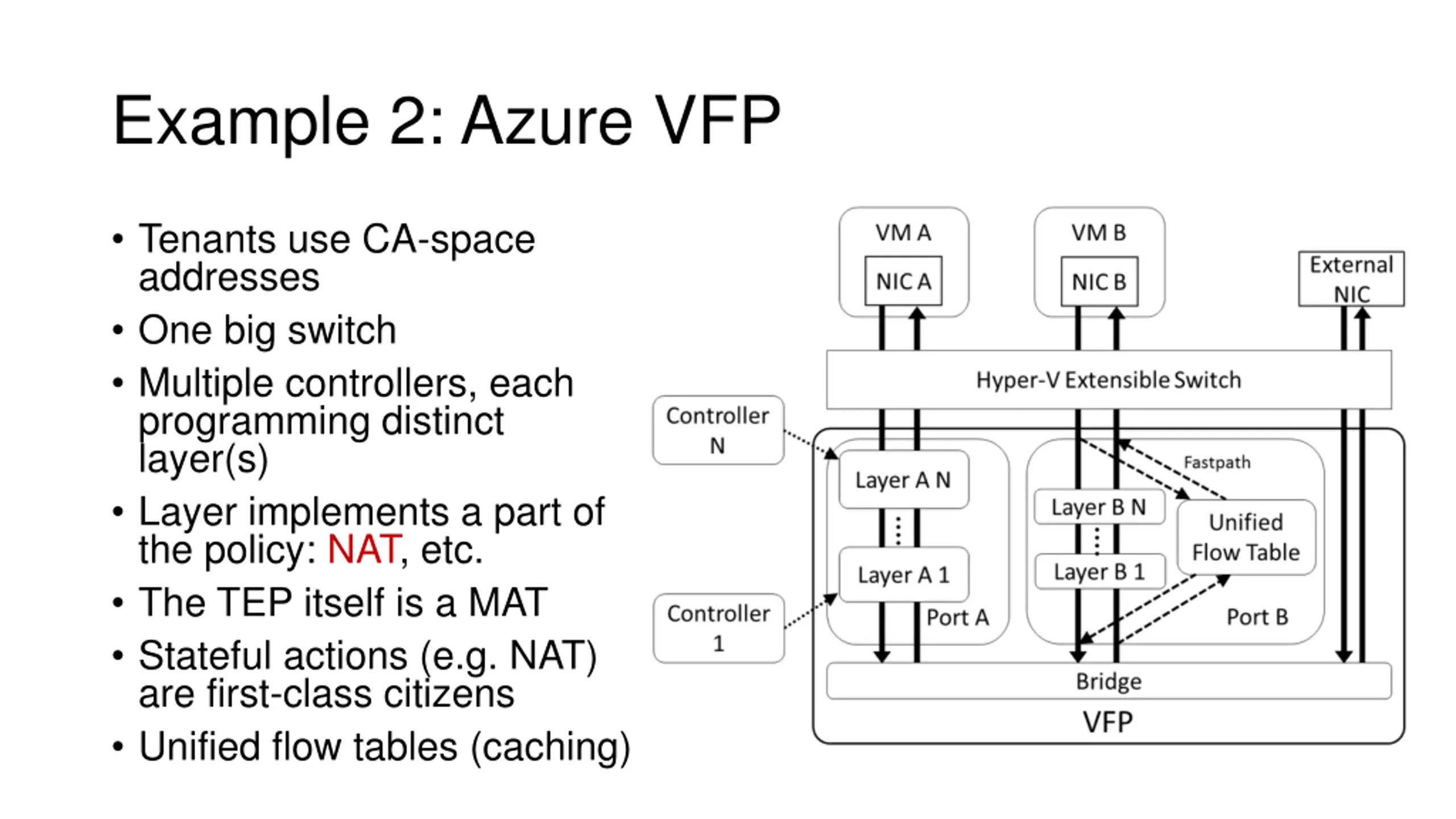 Example 2: Azure VFP

• Tenants use CA-space addresses
• One big switch
• Multiple controllers, each programming distinct layer(s)
• Layer implements a part of the policy: NAT, etc.
• The TEP itself is a MAT
• Stateful actions (e.g. NAT) are first-class citizens
• Unified flow tables (caching)

VM A
NIC A
VM B
NIC B
External NIC
Hyper-V Extensible Switch
Controller N
Controller 1
Layer A N
Layer A 1
Port A
Fastpath
Layer B N
Layer B 1
Unified Flow Table
Port B
Bridge
VFP